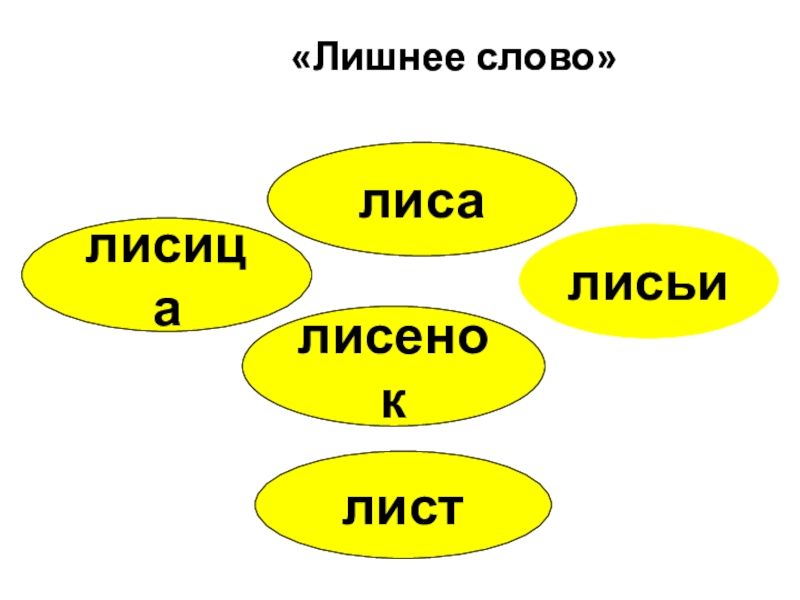 «Лишнее слово»

лиса

лисица

лисьи

лисенок

лист